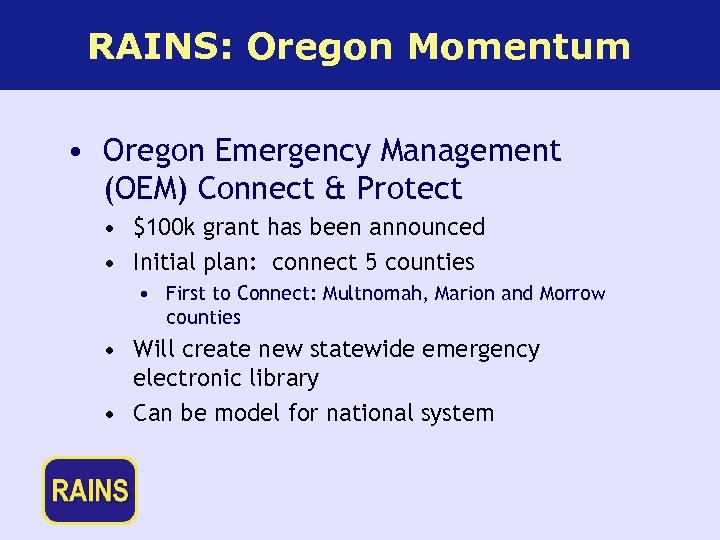 RAINS: Oregon Momentum

• Oregon Emergency Management (OEM) Connect & Protect
  • \$100k grant has been announced
  • Initial plan: connect 5 counties
    • First to Connect: Multnomah, Marion and Morrow counties
  • Will create new statewide emergency electronic library
  • Can be model for national system

RAINS